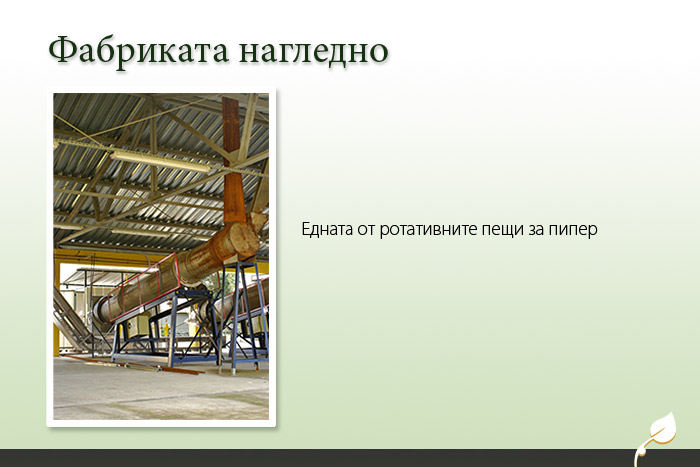 Фабриката нагледно

Едната от ротативните пещи за пипер